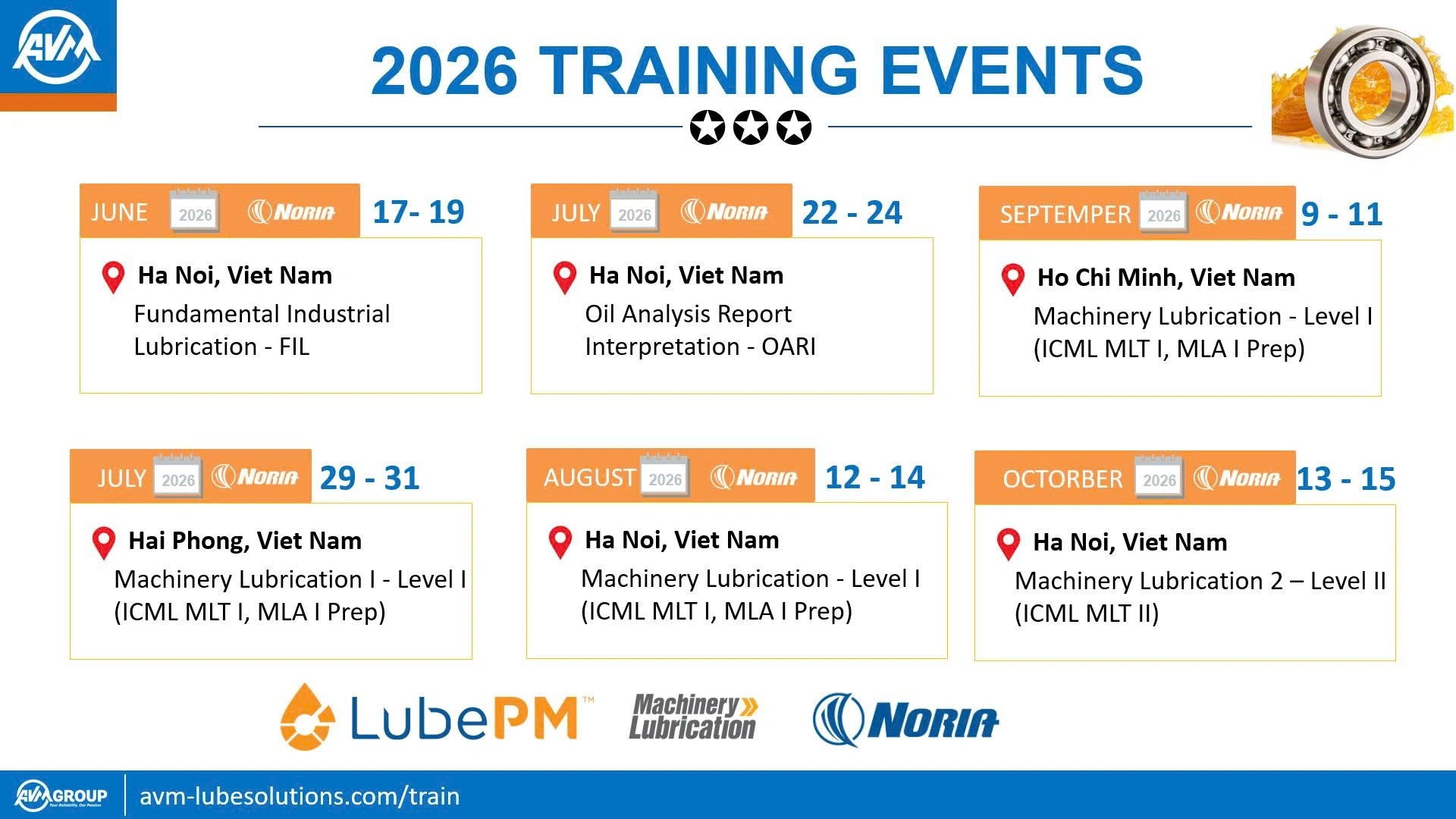 AVM

2026 TRAINING EVENTS

JUNE 2026 NORIA 17- 19

Ha Noi, Viet Nam

Fundamental Industrial Lubrication - FIL

JULY 2026 NORIA 22 - 24

Ha Noi, Viet Nam

Oil Analysis Report Interpretation - OARI

SEPTEMPER 2026 NORIA 9 - 11

Ho Chi Minh, Viet Nam

Machinery Lubrication - Level I (ICML MLT I, MLA I Prep)

JULY 2026 NORIA 29 - 31

Hai Phong, Viet Nam

Machinery Lubrication I - Level I (ICML MLT I, MLA I Prep)

AUGUST 2026 NORIA 12 - 14

Ha Noi, Viet Nam

Machinery Lubrication - Level I (ICML MLT I, MLA I Prep)

OCTORBER 2026 NORIA 13 - 15

Ha Noi, Viet Nam

Machinery Lubrication 2 – Level II (ICML MLT II)

LubePM™ Machinery Lubrication NORIA

AVM GROUP avm-lubesolutions.com/train